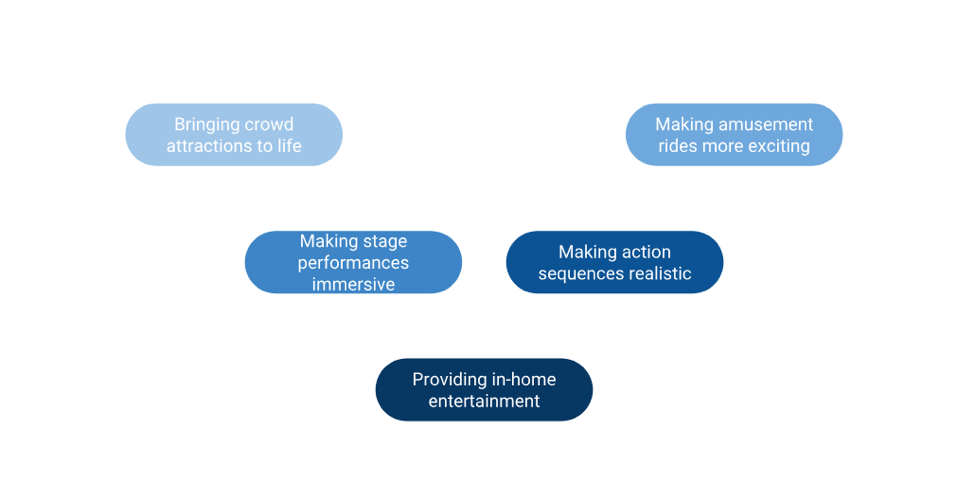 Bringing crowd attractions to life

Making amusement rides more exciting

Making stage performances immersive

Making action sequences realistic

Providing in-home entertainment